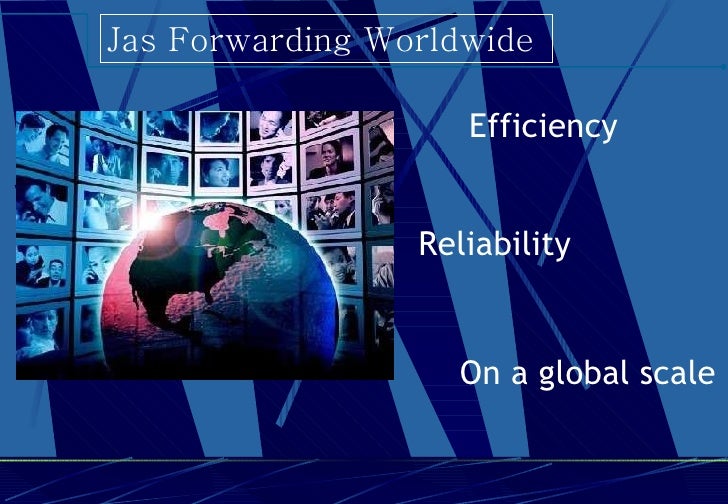 Jas Forwarding Worldwide

Efficiency

Reliability

On a global scale